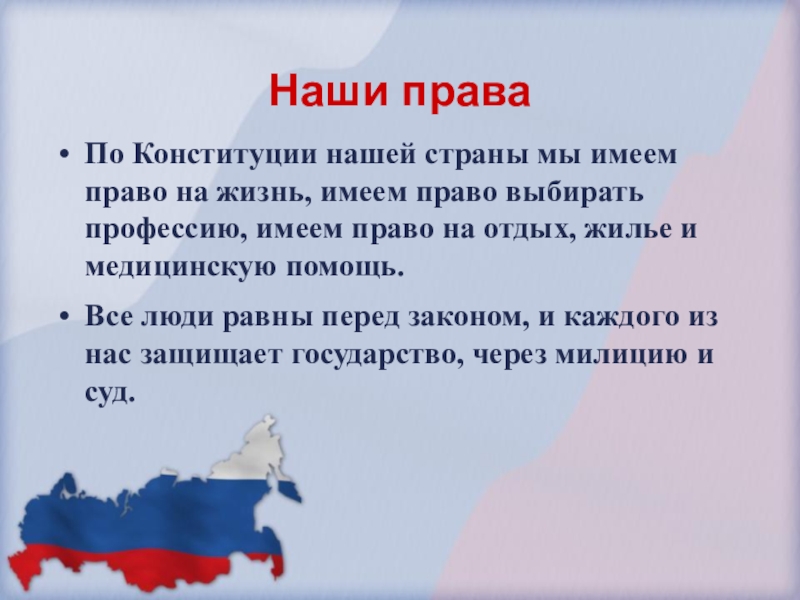 Наши права

• По Конституции нашей страны мы имеем право на жизнь, имеем право выбирать профессию, имеем право на отдых, жилье и медицинскую помощь.

• Все люди равны перед законом, и каждого из нас защищает государство, через милицию и суд.